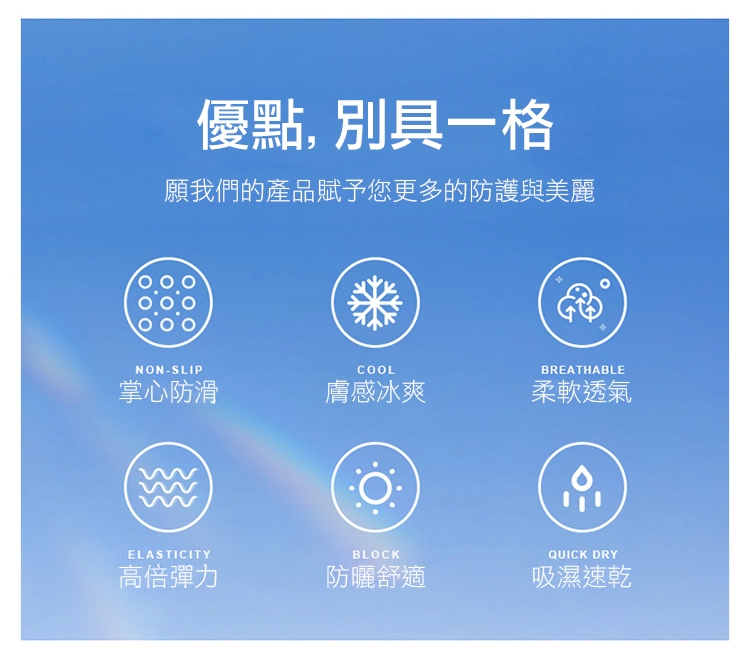 優點, 別具一格

願我們的產品賦予您更多的防護與美麗

NON-SLIP
掌心防滑

COOL
膚感冰爽

BREATHABLE
柔軟透氣

ELASTICITY
高倍彈力

BLOCK
防曬舒適

QUICK DRY
吸濕速乾